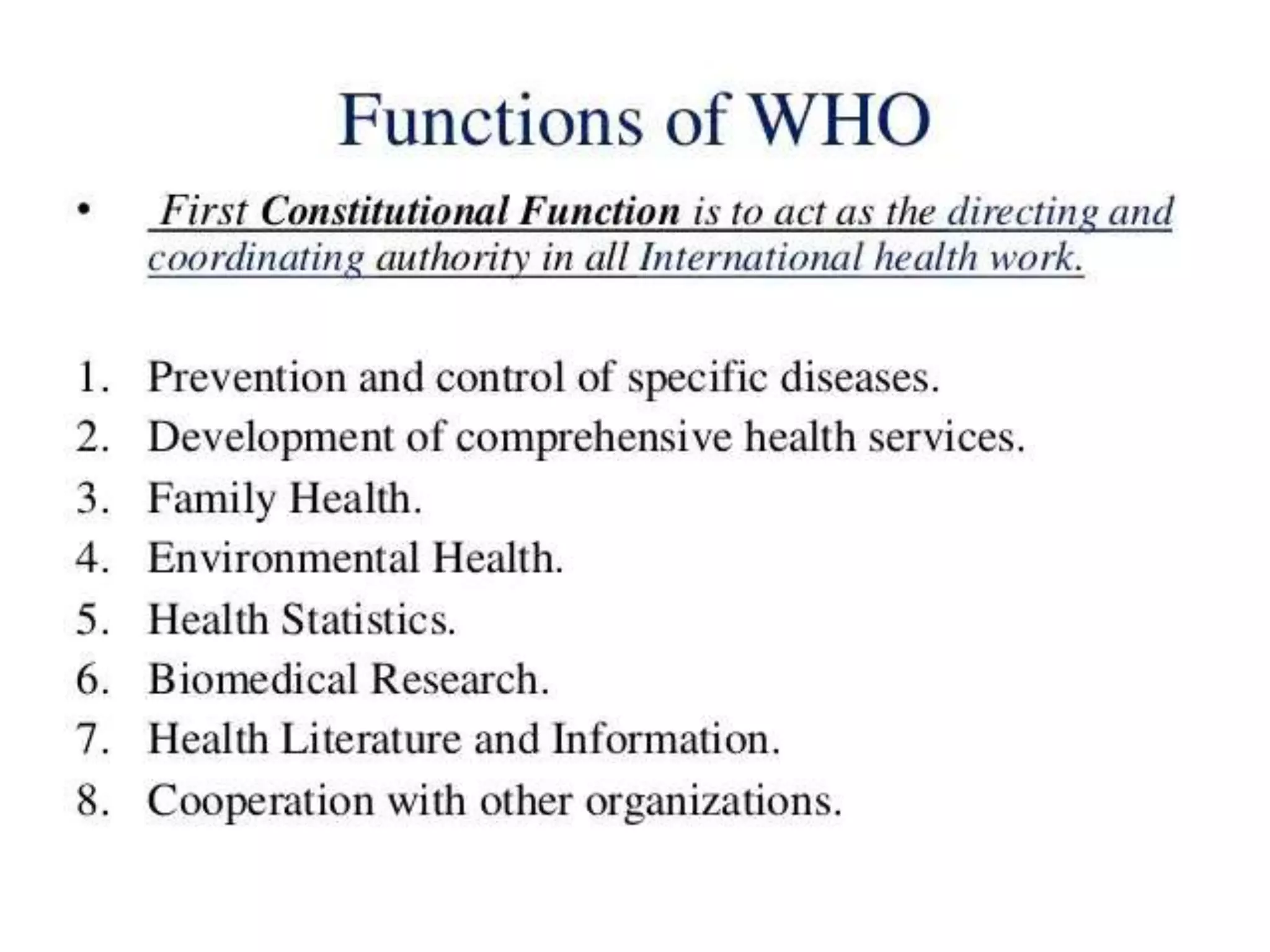 Functions of WHO

• First Constitutional Function is to act as the directing and coordinating authority in all International health work.

1. Prevention and control of specific diseases.
2. Development of comprehensive health services.
3. Family Health.
4. Environmental Health.
5. Health Statistics.
6. Biomedical Research.
7. Health Literature and Information.
8. Cooperation with other organizations.